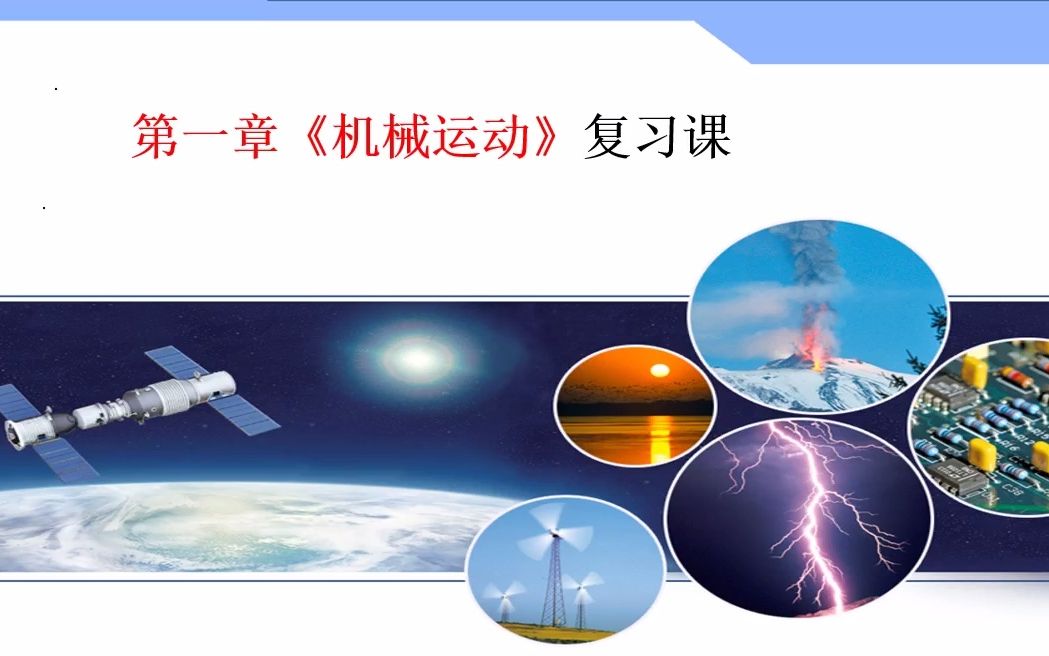 第一章《机械运动》复习课